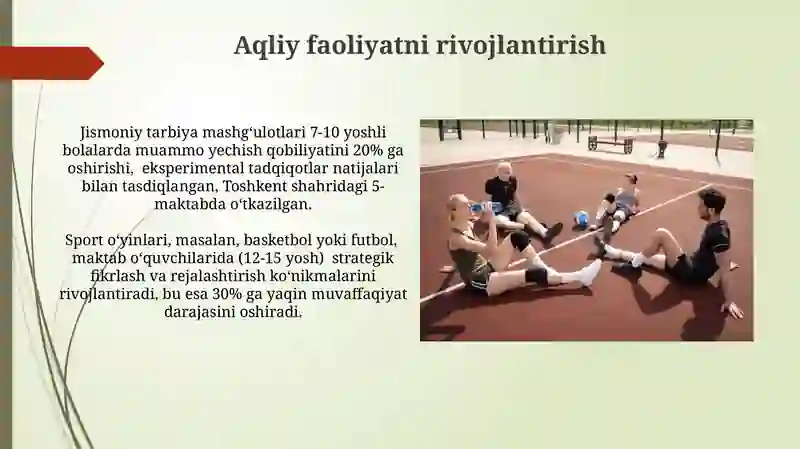 Aqliy faoliyatni rivojlantirish

Jismoniy tarbiya mashg‘ulotlari 7-10 yoshli bolalarda muammo yechish qobiliyatini 20% ga oshirishi, eksperimental tadqiqotlar natijalari bilan tasdiqlangan, Toshkent shahridagi 5-maktabda o‘tkazilgan.

Sport o‘yinlari, masalan, basketbol yoki futbol, maktab o‘quvchilarida (12-15 yosh) strategik fikrlash va rejalashtirish ko‘nikmalarini rivojlantiradi, bu esa 30% ga yaqin muvaffaqiyat darajasini oshiradi.